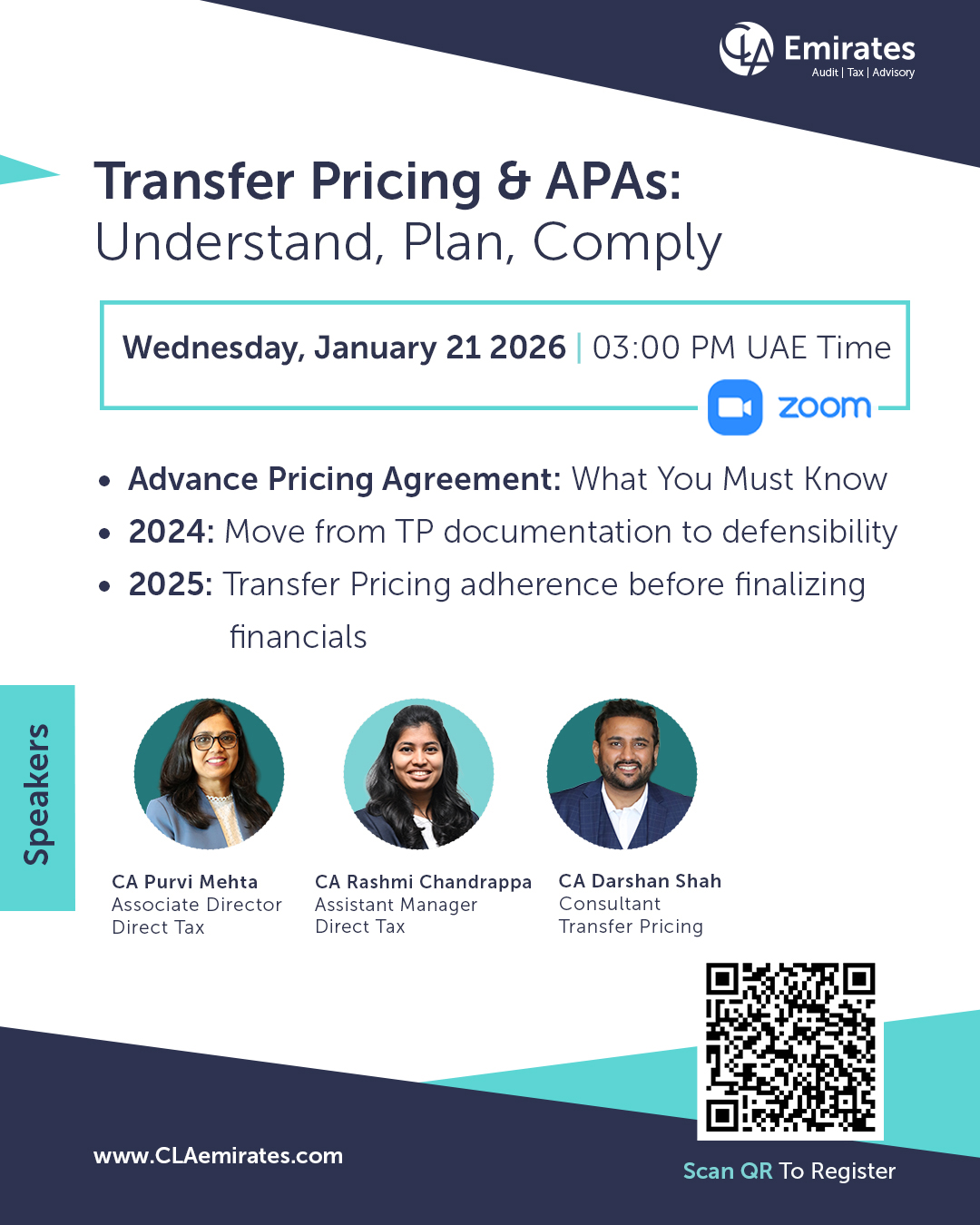 CLA Emirates
Audit | Tax | Advisory

Transfer Pricing & APAs:
Understand, Plan, Comply

Wednesday, January 21 2026 | 03:00 PM UAE Time

zoom

• Advance Pricing Agreement: What You Must Know
• 2024: Move from TP documentation to defensibility
• 2025: Transfer Pricing adherence before finalizing financials

Speakers

CA Purvi Mehta
Associate Director
Direct Tax

CA Rashmi Chandrappa
Assistant Manager
Direct Tax

CA Darshan Shah
Consultant
Transfer Pricing

www.CLAemirates.com

Scan QR To Register